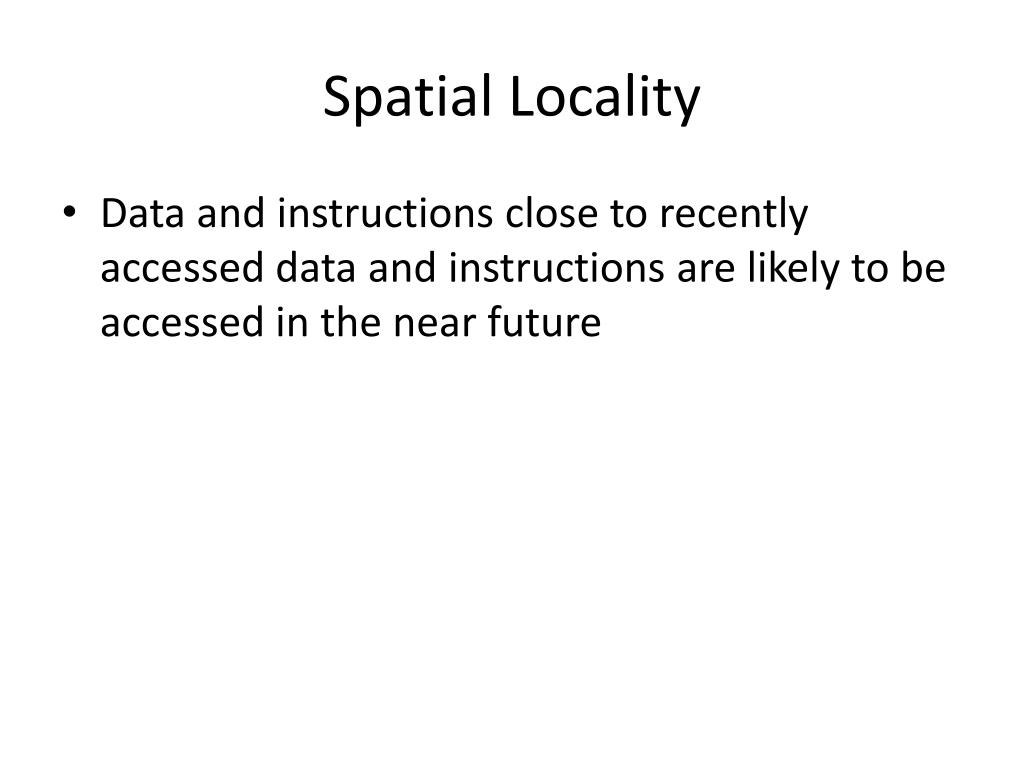 Spatial Locality

• Data and instructions close to recently accessed data and instructions are likely to be accessed in the near future